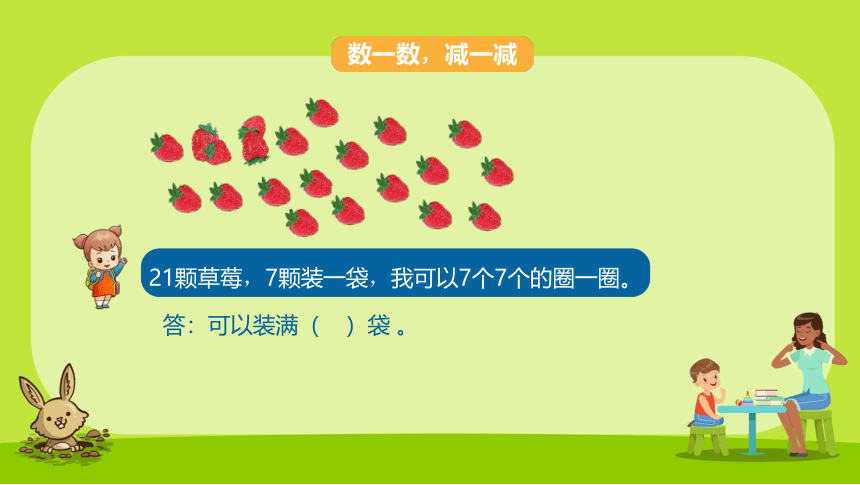 数一数，减一减

21颗草莓，7颗装一袋，我可以7个7个的圈一圈。

答：可以装满（　）袋 。